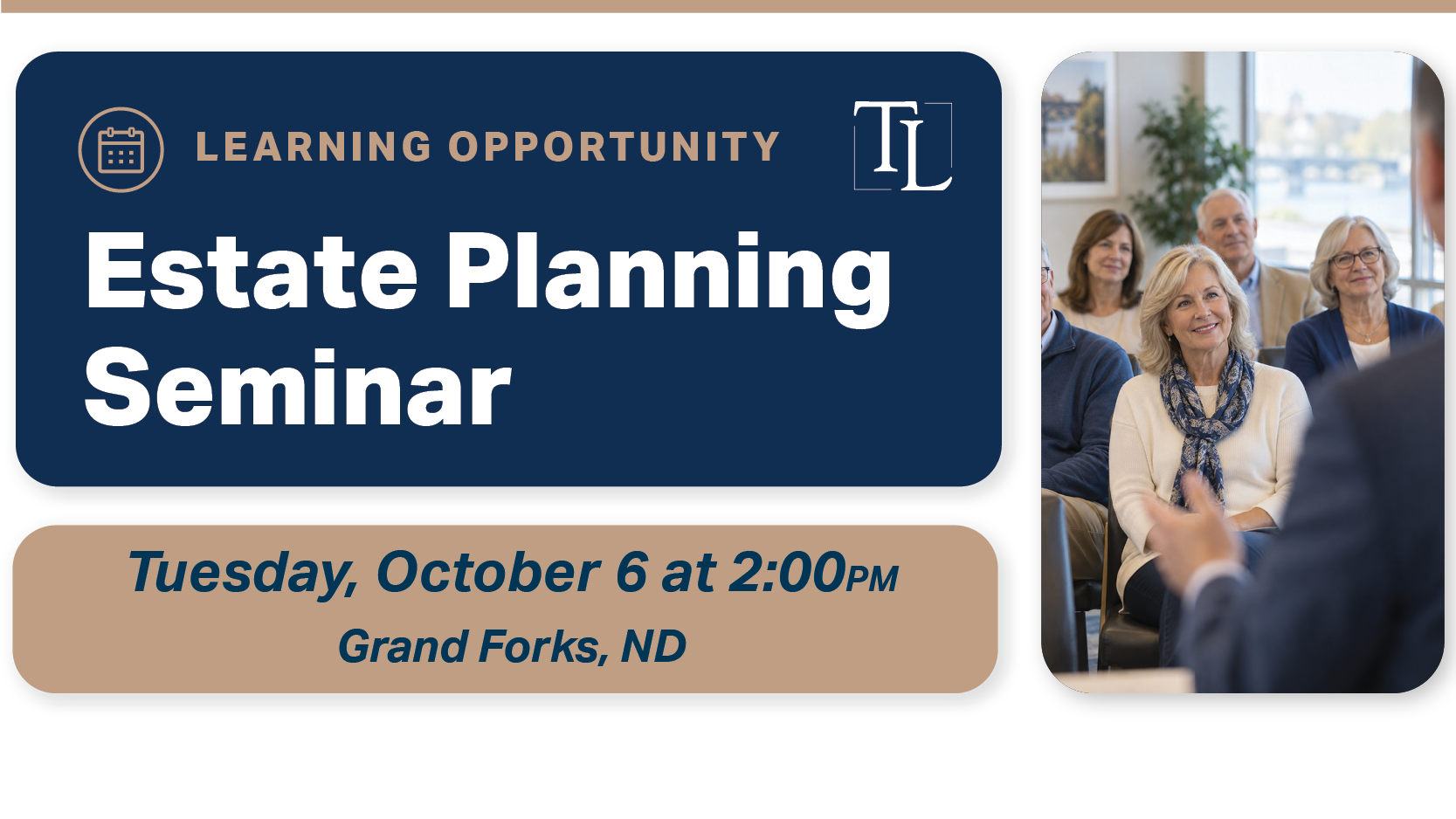 LEARNING OPPORTUNITY

TL

Estate Planning Seminar

Tuesday, October 6 at 2:00PM

Grand Forks, ND